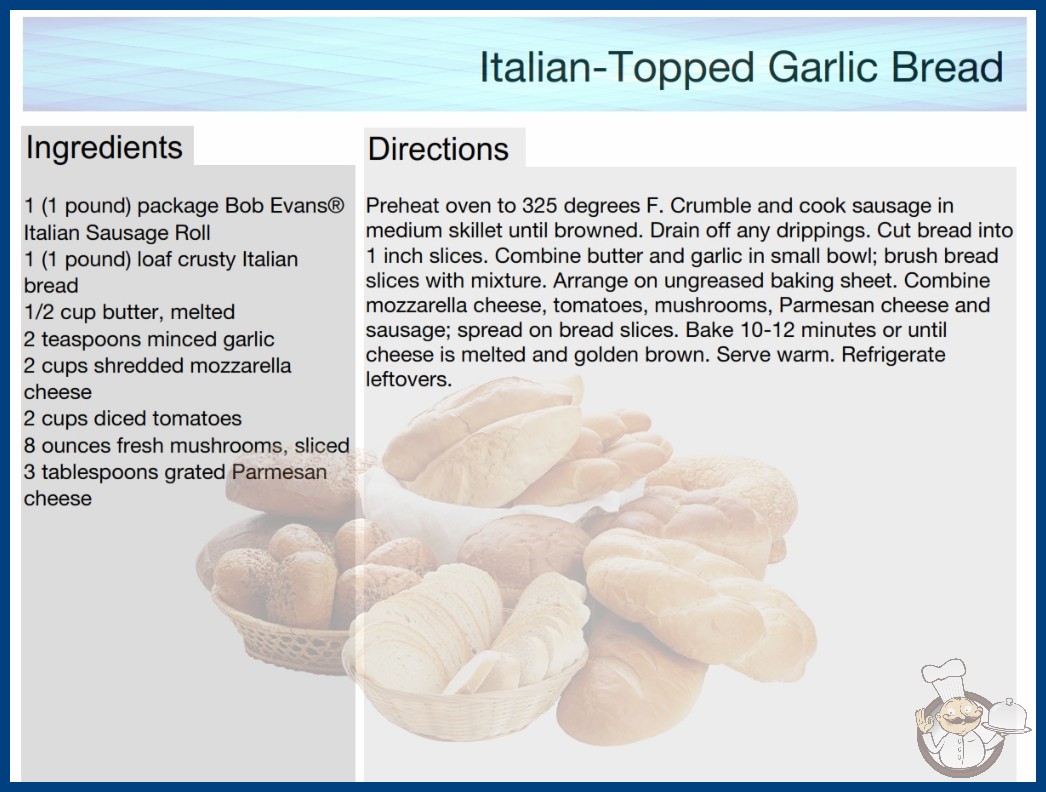 Italian-Topped Garlic Bread

Ingredients

1 (1 pound) package Bob Evans® Italian Sausage Roll
1 (1 pound) loaf crusty Italian bread
1/2 cup butter, melted
2 teaspoons minced garlic
2 cups shredded mozzarella cheese
2 cups diced tomatoes
8 ounces fresh mushrooms, sliced
3 tablespoons grated Parmesan cheese

Directions

Preheat oven to 325 degrees F. Crumble and cook sausage in medium skillet until browned. Drain off any drippings. Cut bread into 1 inch slices. Combine butter and garlic in small bowl; brush bread slices with mixture. Arrange on ungreased baking sheet. Combine mozzarella cheese, tomatoes, mushrooms, Parmesan cheese and sausage; spread on bread slices. Bake 10-12 minutes or until cheese is melted and golden brown. Serve warm. Refrigerate leftovers.